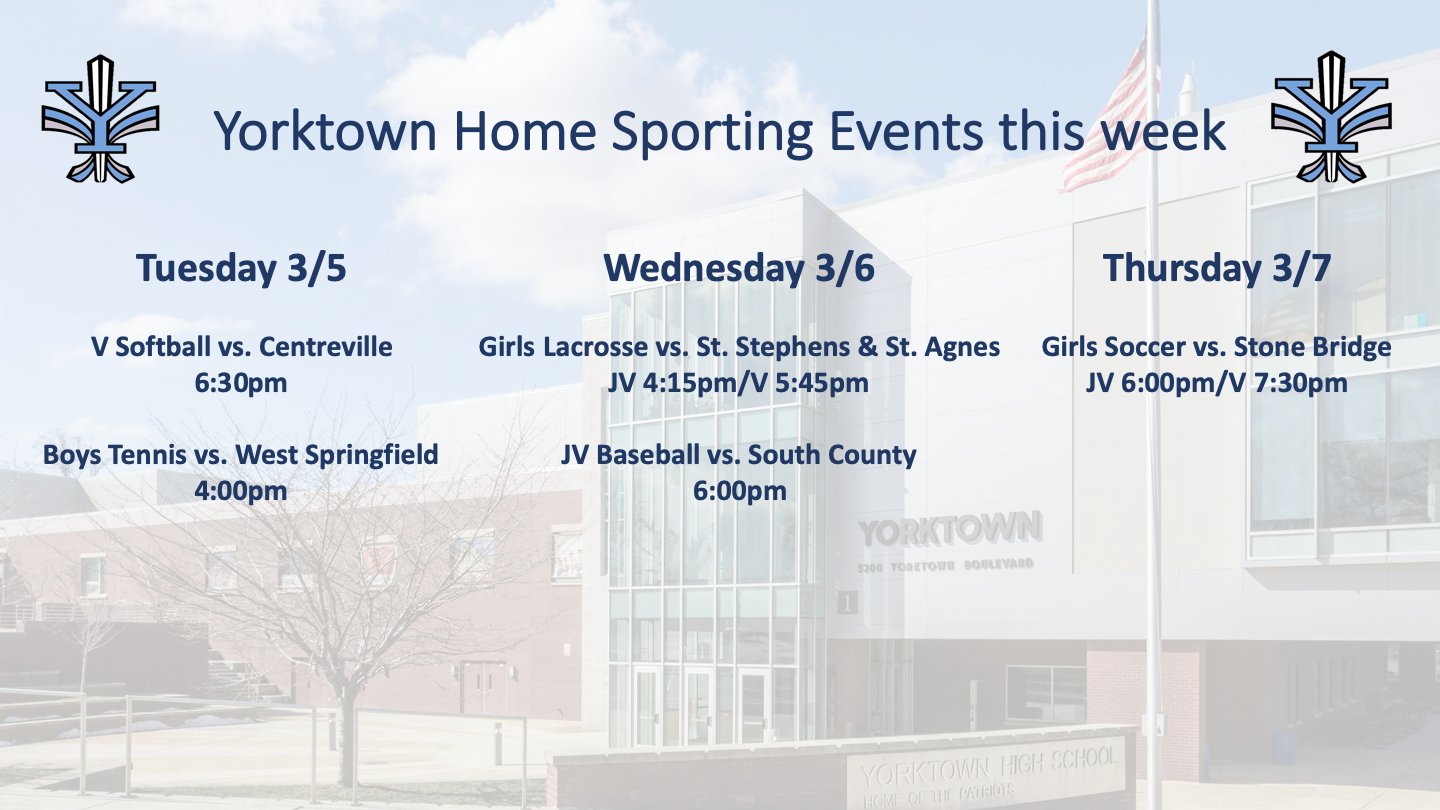 Yorktown Home Sporting Events this week

Tuesday 3/5

V Softball vs. Centreville
6:30pm

Boys Tennis vs. West Springfield
4:00pm

Wednesday 3/6

Girls Lacrosse vs. St. Stephens & St. Agnes
JV 4:15pm/V 5:45pm

JV Baseball vs. South County
6:00pm

Thursday 3/7

Girls Soccer vs. Stone Bridge
JV 6:00pm/V 7:30pm

YORKTOWN
5200 YORKTOWN BOULEVARD

1

YORKTOWN HIGH SCHOOL
HOME OF THE PATRIOTS